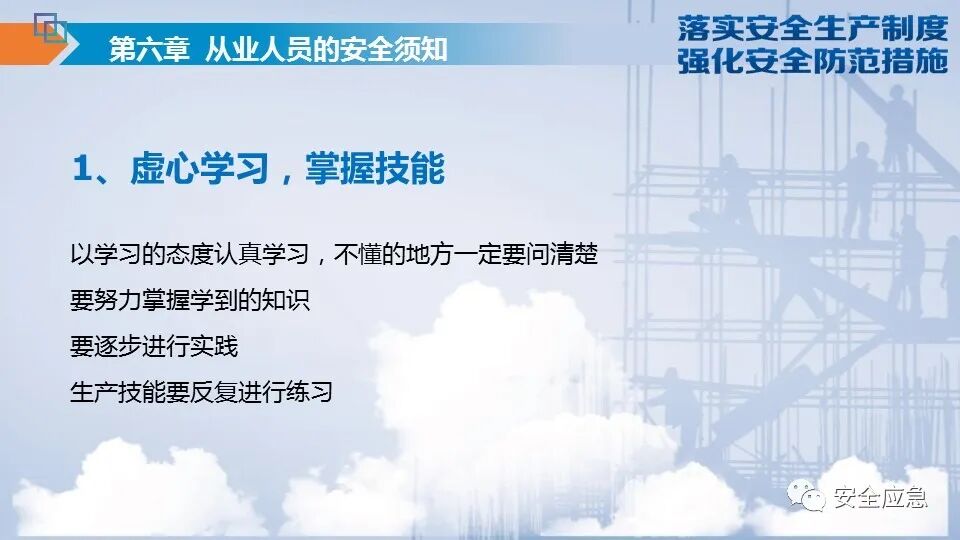 第六章 从业人员的安全须知

落实安全生产制度
强化安全防范措施

1、虚心学习，掌握技能

以学习的态度认真学习，不懂的地方一定要问清楚

要努力掌握学到的知识

要逐步进行实践

生产技能要反复进行练习

安全应急